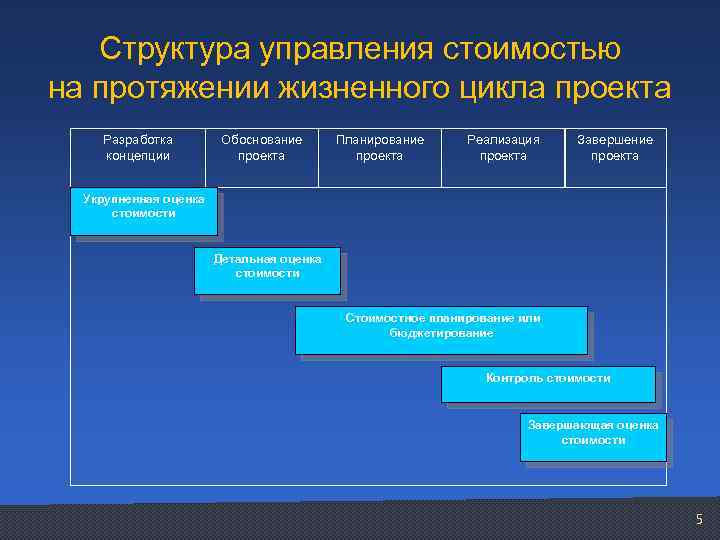 Структура управления стоимостью на протяжении жизненного цикла проекта

| Разработка концепции | Обоснование проекта | Планирование проекта | Реализация проекта | Завершение проекта |
|---|---|---|---|---|

Укрупненная оценка стоимости

Детальная оценка стоимости

Стоимостное планирование или бюджетирование

Контроль стоимости

Завершающая оценка стоимости

5